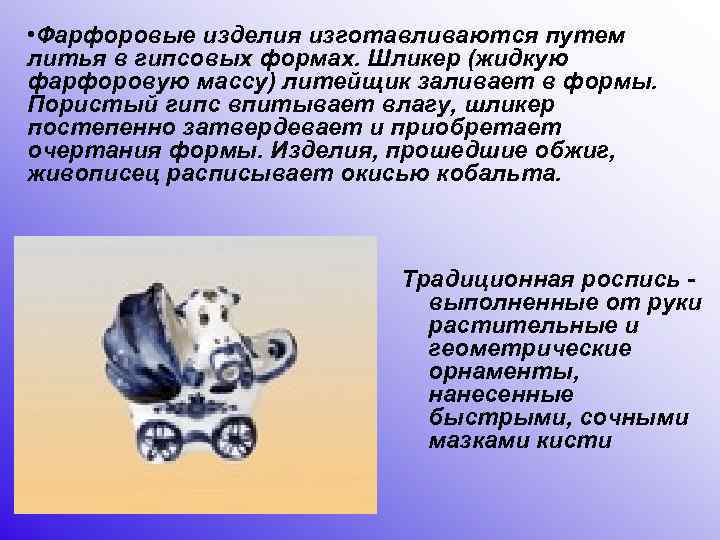 •Фарфоровые изделия изготавливаются путем литья в гипсовых формах. Шликер (жидкую фарфоровую массу) литейщик заливает в формы. Пористый гипс впитывает влагу, шликер постепенно затвердевает и приобретает очертания формы. Изделия, прошедшие обжиг, живописец расписывает окисью кобальта.

Традиционная роспись - выполненные от руки растительные и геометрические орнаменты, нанесенные быстрыми, сочными мазками кисти